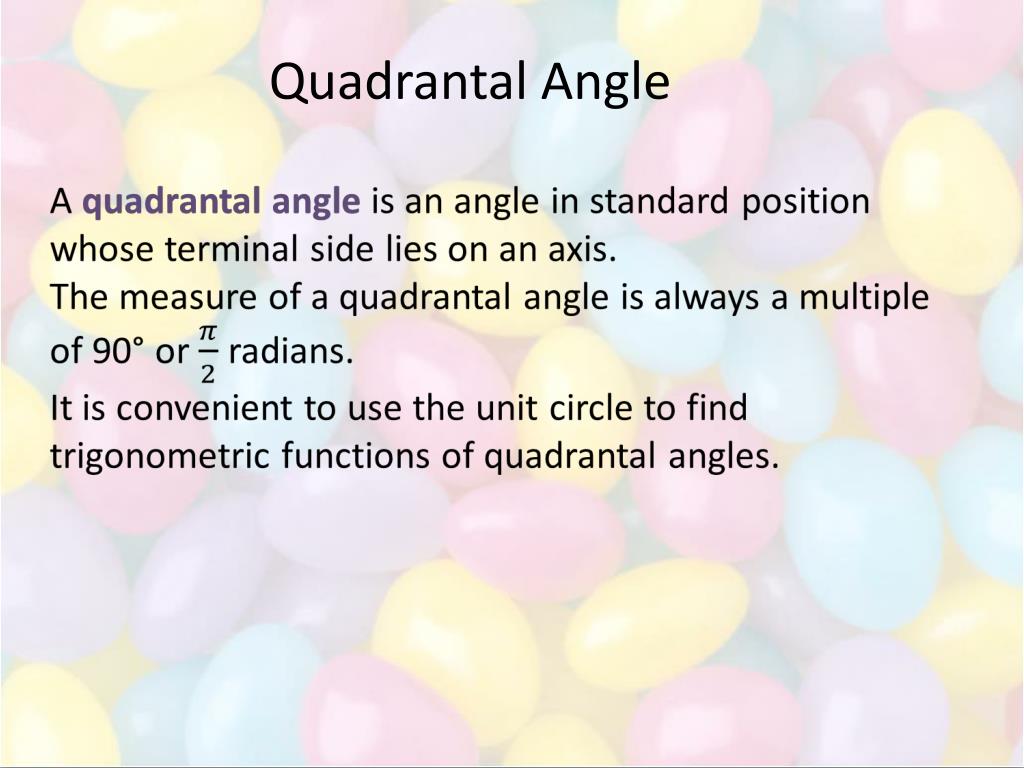 Quadrantal Angle

A quadrantal angle is an angle in standard position whose terminal side lies on an axis.

The measure of a quadrantal angle is always a multiple of 90° or $\frac{\pi}{2}$ radians.

It is convenient to use the unit circle to find trigonometric functions of quadrantal angles.